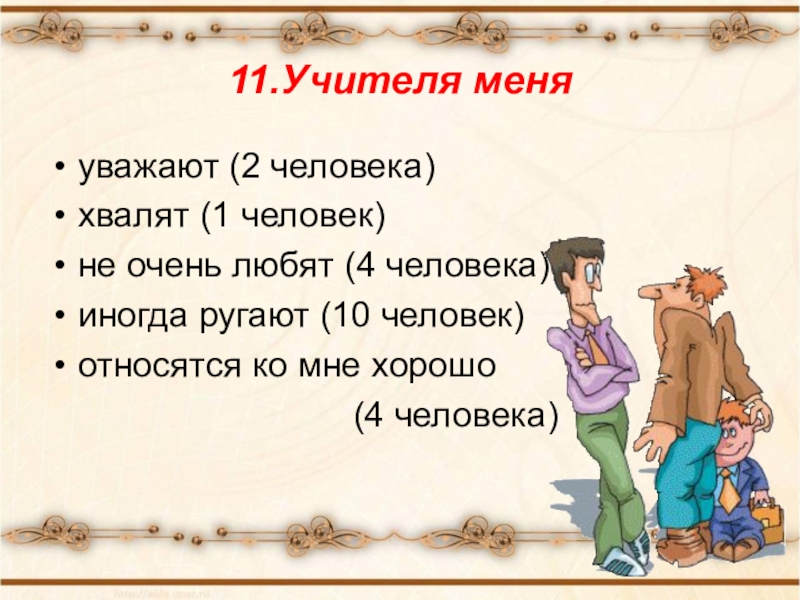 11.Учителя меня

• уважают (2 человека)
• хвалят (1 человек)
• не очень любят (4 человека)
• иногда ругают (10 человек)
• относятся ко мне хорошо (4 человека)

http://aida.ucoz.ru